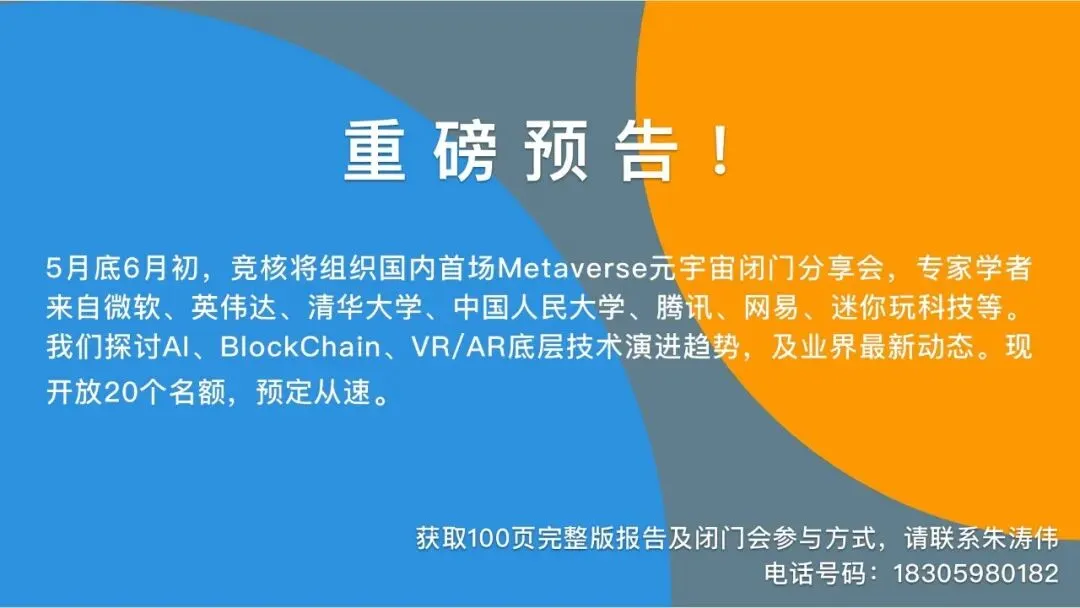 重磅预告！

5月底6月初，竞核将组织国内首场Metaverse元宇宙闭门分享会，专家学者来自微软、英伟达、清华大学、中国人民大学、腾讯、网易、迷你玩科技等。我们探讨AI、BlockChain、VR/AR底层技术演进趋势，及业界最新动态。现开放20个名额，预定从速。

获取100页完整版报告及闭门会参与方式，请联系朱涛伟
电话号码：18305980182